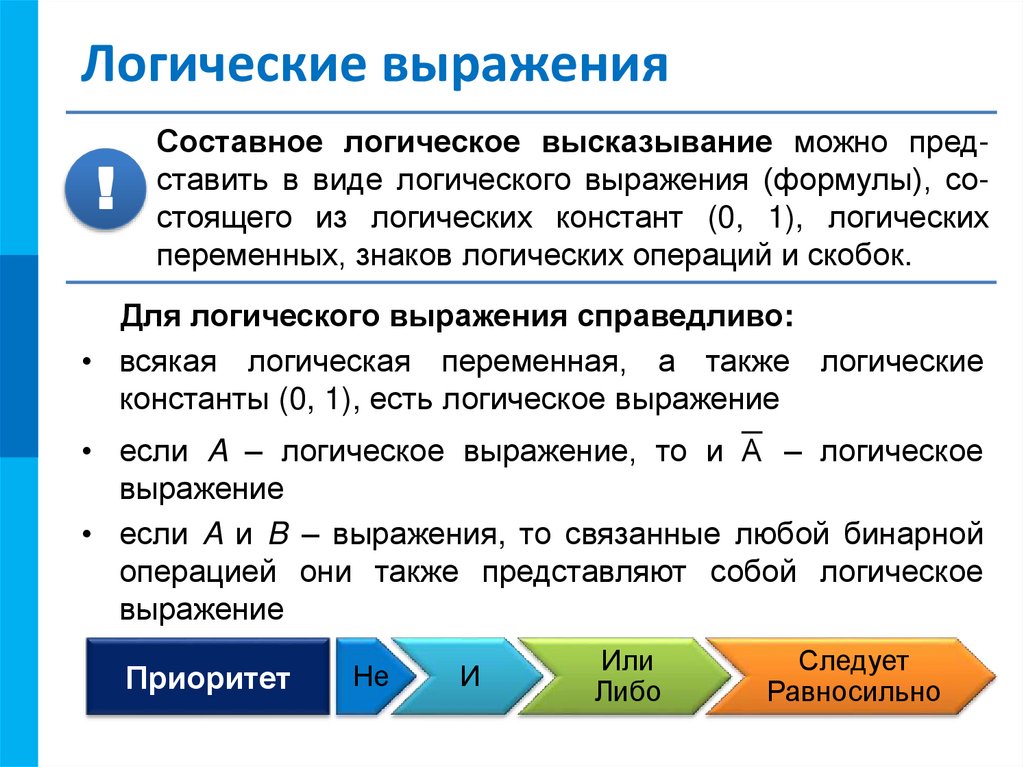 Логические выражения

!

Составное логическое высказывание можно представить в виде логического выражения (формулы), состоящего из логических констант (0, 1), логических переменных, знаков логических операций и скобок.

Для логического выражения справедливо:

• всякая логическая переменная, а также логические константы (0, 1), есть логическое выражение

• если $A$ – логическое выражение, то и $\overline{A}$ – логическое выражение

• если $A$ и $B$ – выражения, то связанные любой бинарной операцией они также представляют собой логическое выражение

Приоритет

Не

И

Или Либо

Следует Равносильно